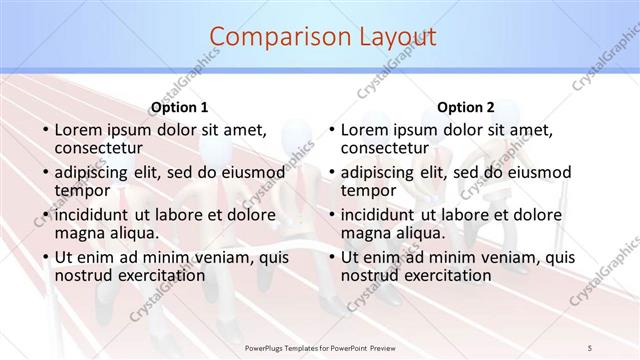 Comparison Layout

Option 1

• Lorem ipsum dolor sit amet, consectetur
• adipiscing elit, sed do eiusmod tempor
• incididunt ut labore et dolore magna aliqua.
• Ut enim ad minim veniam, quis nostrud exercitation

Option 2

• Lorem ipsum dolor sit amet, consectetur
• adipiscing elit, sed do eiusmod tempor
• incididunt ut labore et dolore magna aliqua.
• Ut enim ad minim veniam, quis nostrud exercitation

CrystalGraphics

PowerPlugs Templates for PowerPoint Preview

5